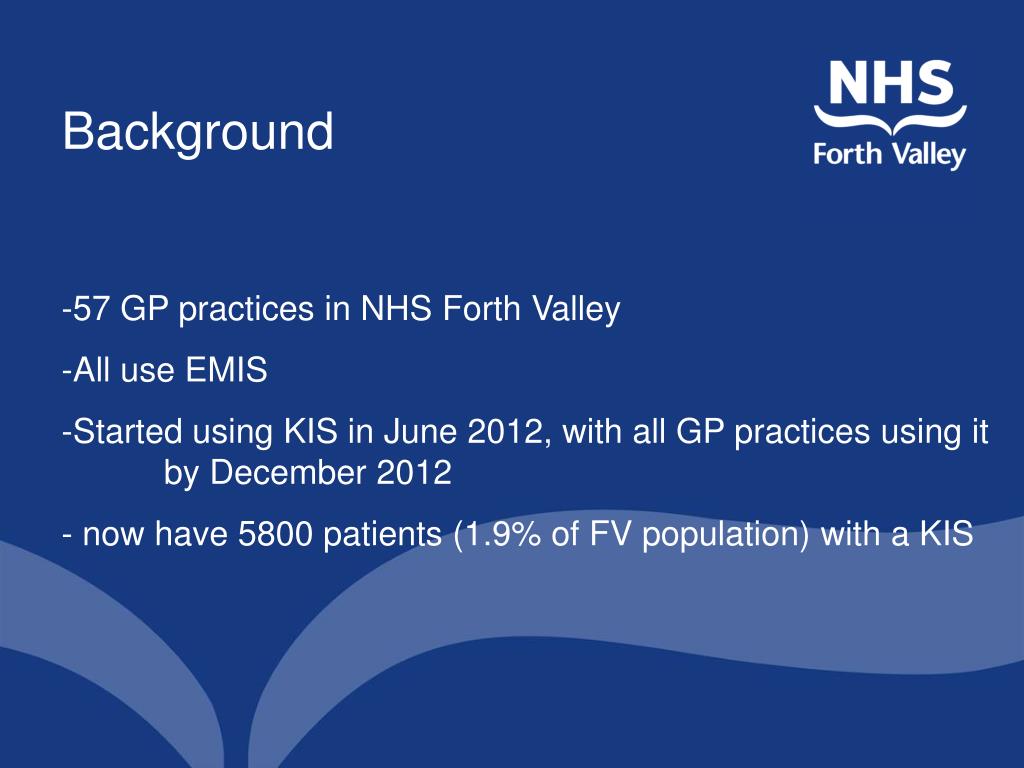 Background

NHS
Forth Valley

-57 GP practices in NHS Forth Valley

-All use EMIS

-Started using KIS in June 2012, with all GP practices using it by December 2012

- now have 5800 patients (1.9% of FV population) with a KIS